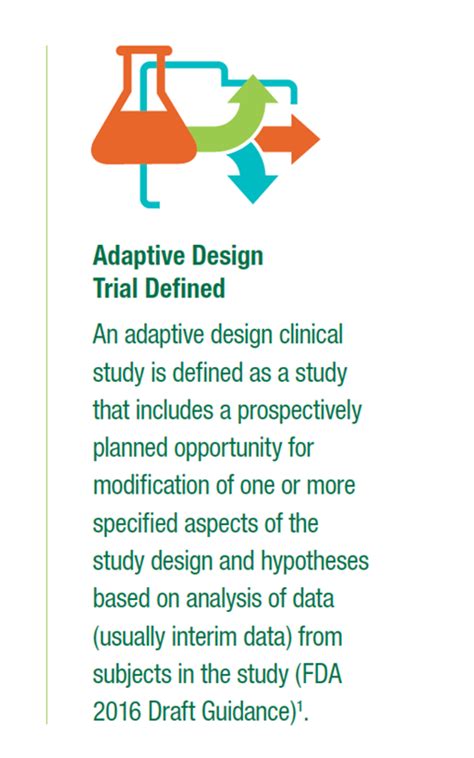 Adaptive Design Trial Defined

An adaptive design clinical study is defined as a study that includes a prospectively planned opportunity for modification of one or more specified aspects of the study design and hypotheses based on analysis of data (usually interim data) from subjects in the study (FDA 2016 Draft Guidance)$^1$.